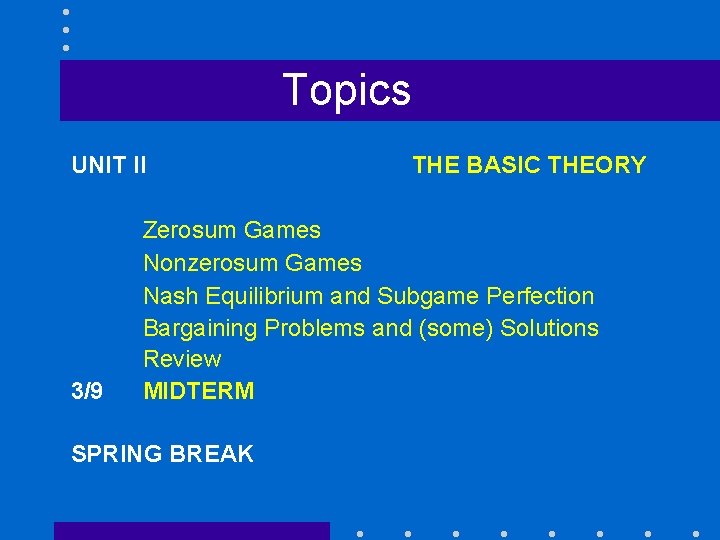 Topics

UNIT II THE BASIC THEORY

Zerosum Games
Nonzerosum Games
Nash Equilibrium and Subgame Perfection
Bargaining Problems and (some) Solutions
Review
3/9 MIDTERM

SPRING BREAK